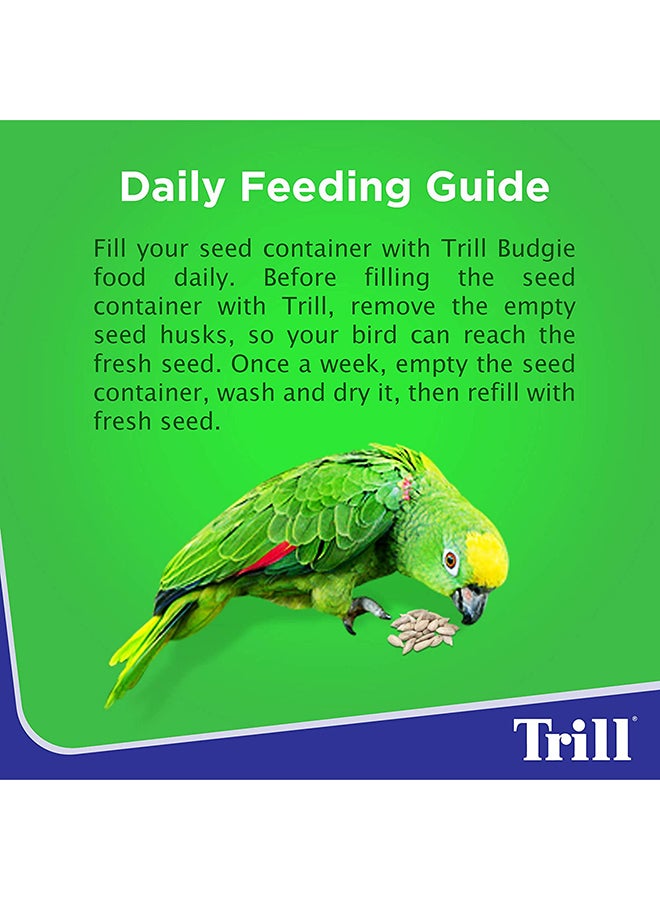 Daily Feeding Guide

Fill your seed container with Trill Budgie food daily. Before filling the seed container with Trill, remove the empty seed husks, so your bird can reach the fresh seed. Once a week, empty the seed container, wash and dry it, then refill with fresh seed.

Trill®